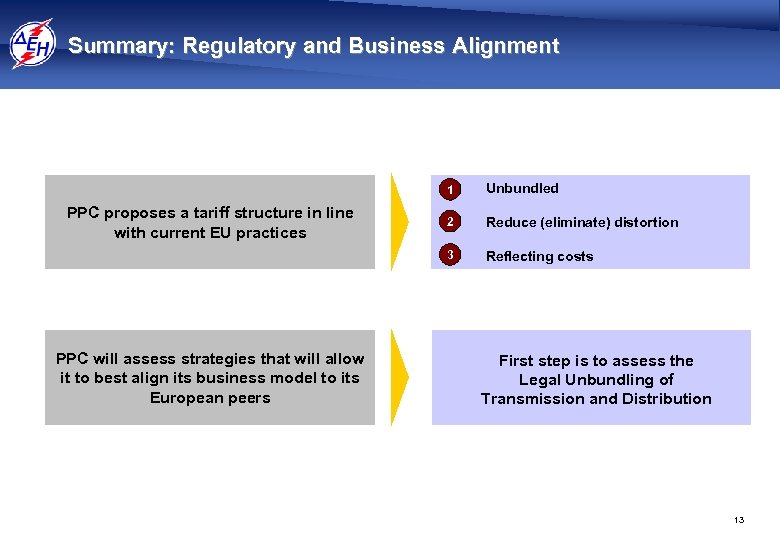 ΔΕΗ

Summary: Regulatory and Business Alignment

PPC proposes a tariff structure in line with current EU practices

1 Unbundled

2 Reduce (eliminate) distortion

3 Reflecting costs

PPC will assess strategies that will allow it to best align its business model to its European peers

First step is to assess the Legal Unbundling of Transmission and Distribution

13